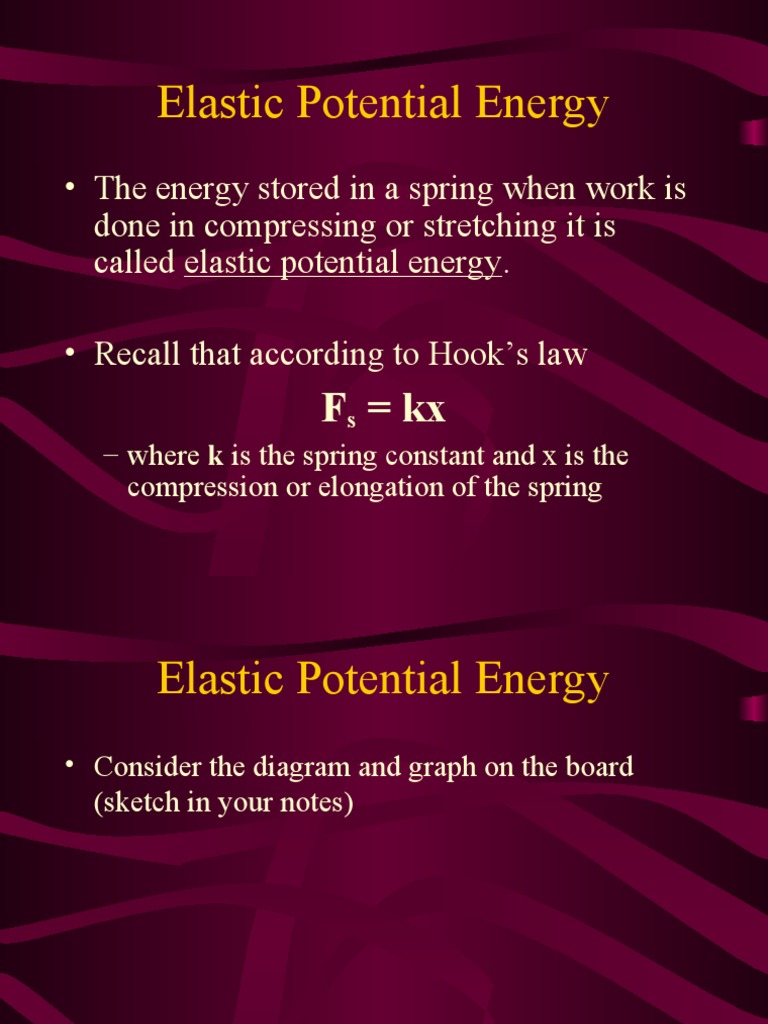 Elastic Potential Energy

• The energy stored in a spring when work is done in compressing or stretching it is called elastic potential energy.

• Recall that according to Hook's law

$F_s = kx$

– where k is the spring constant and x is the compression or elongation of the spring

Elastic Potential Energy

• Consider the diagram and graph on the board (sketch in your notes)